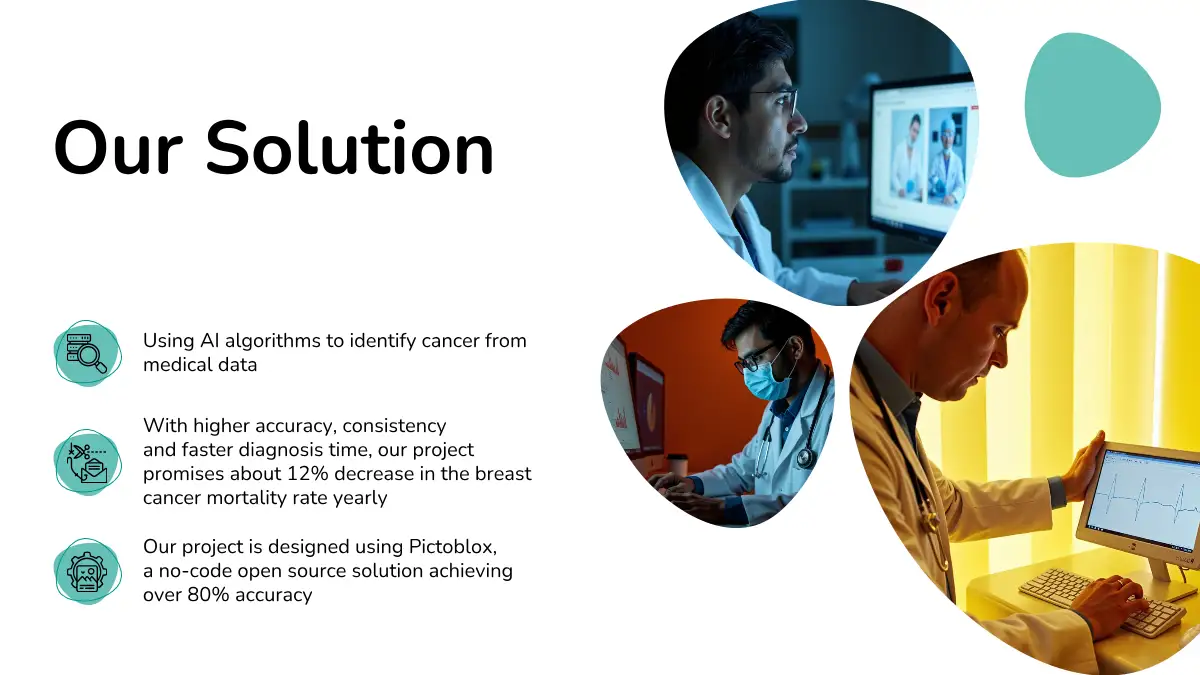 Our Solution

Using AI algorithms to identify cancer from medical data

With higher accuracy, consistency and faster diagnosis time, our project promises about 12% decrease in the breast cancer mortality rate yearly

Our project is designed using Pictoblox, a no-code open source solution achieving over 80% accuracy